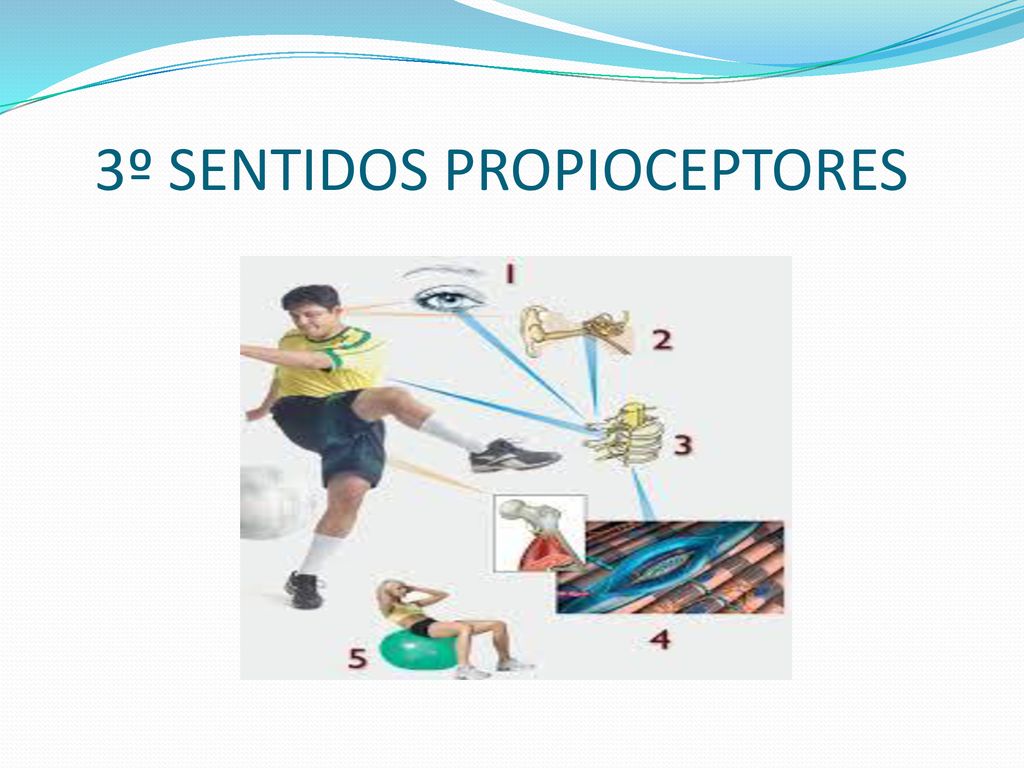 3º SENTIDOS PROPIOCEPTORES

1

2

3

4

5